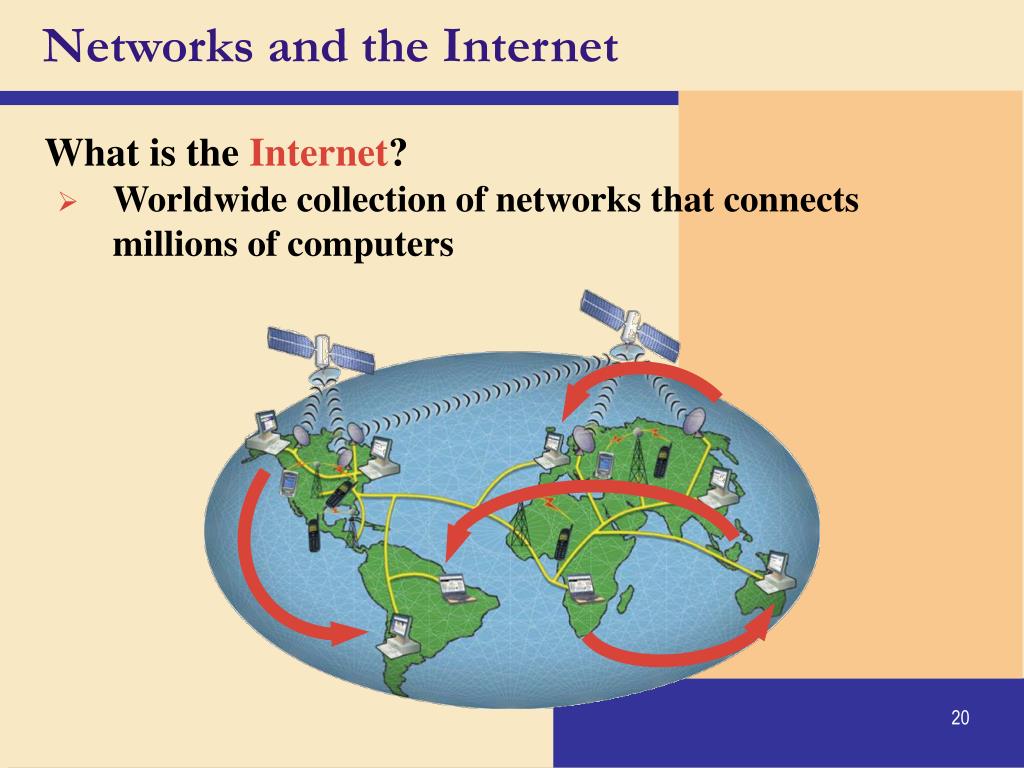 Networks and the Internet

What is the Internet?

➢ Worldwide collection of networks that connects millions of computers

20